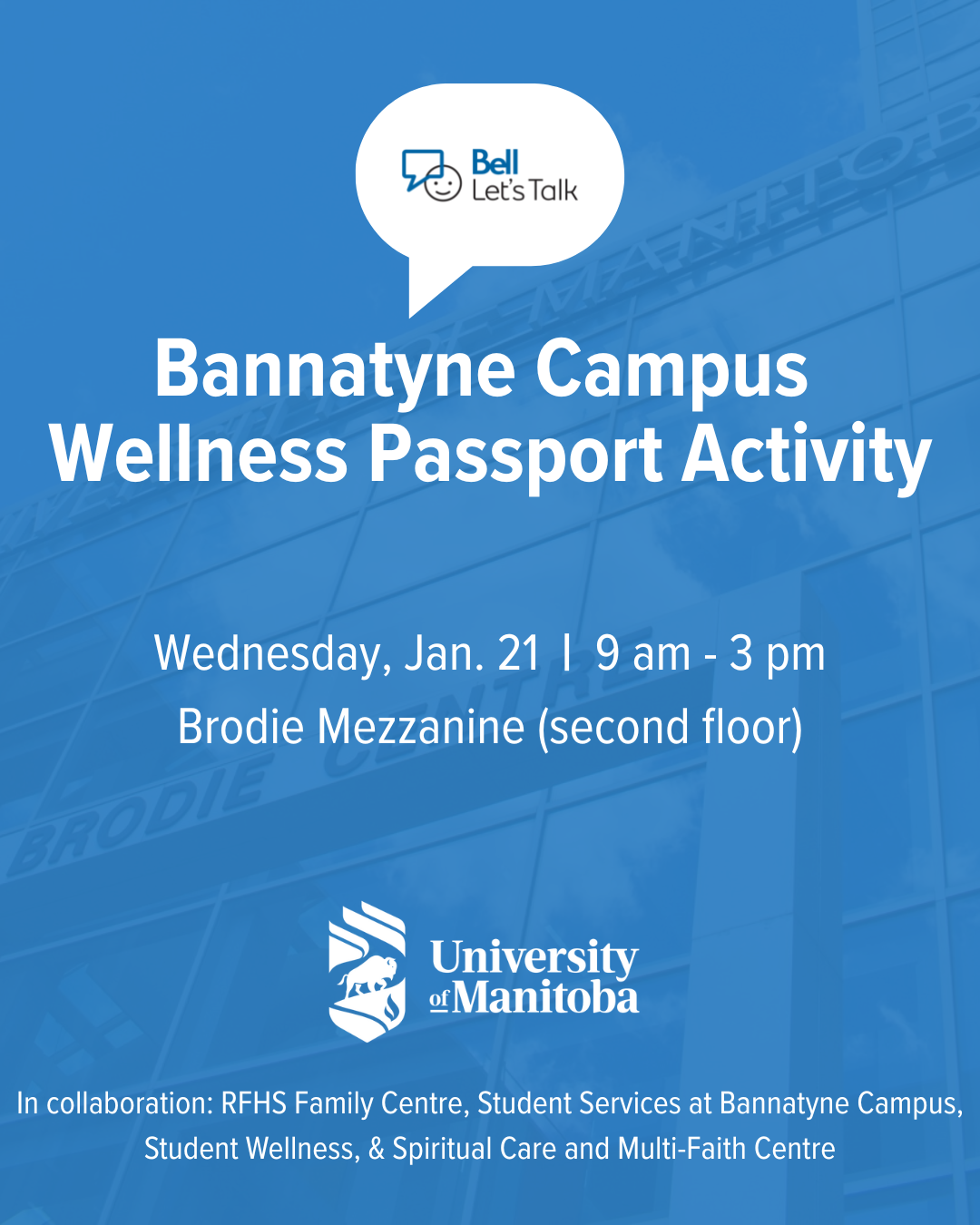 Bell Let's Talk

Bannatyne Campus Wellness Passport Activity

Wednesday, Jan. 21 | 9 am - 3 pm
Brodie Mezzanine (second floor)

University of Manitoba

In collaboration: RFHS Family Centre, Student Services at Bannatyne Campus, Student Wellness, & Spiritual Care and Multi-Faith Centre